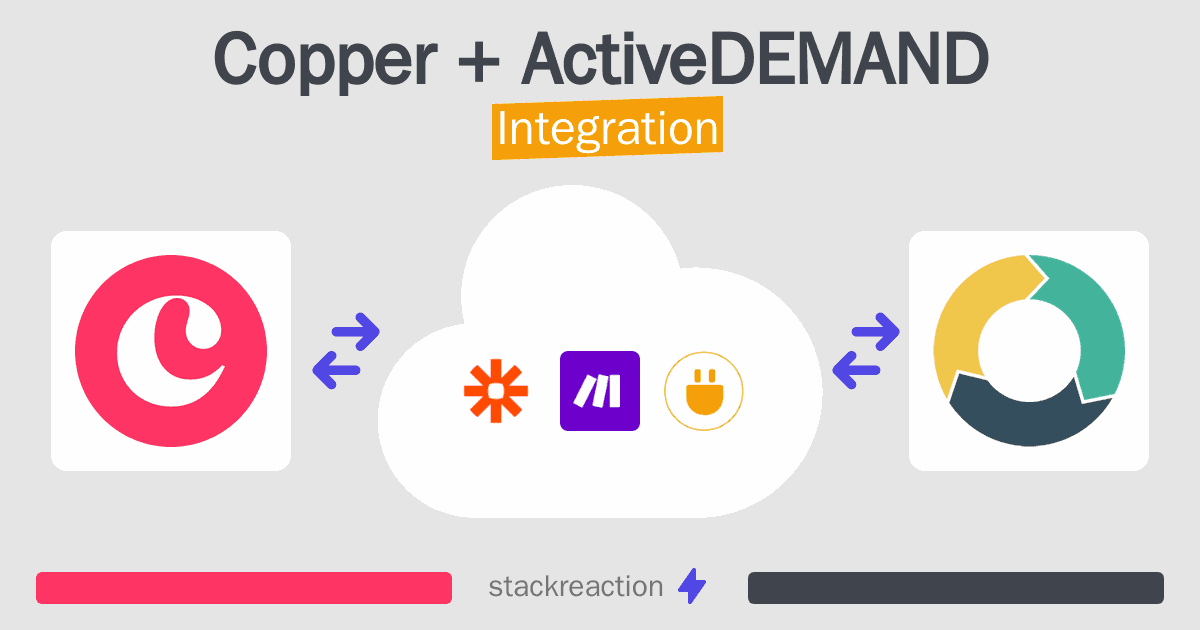 Copper + ActiveDEMAND
Integration

stackreaction